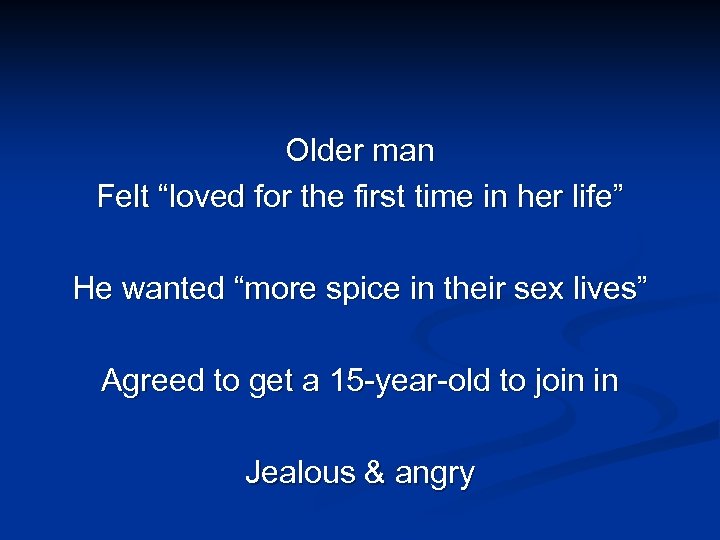 Older man
Felt “loved for the first time in her life”

He wanted “more spice in their sex lives”

Agreed to get a 15-year-old to join in

Jealous & angry